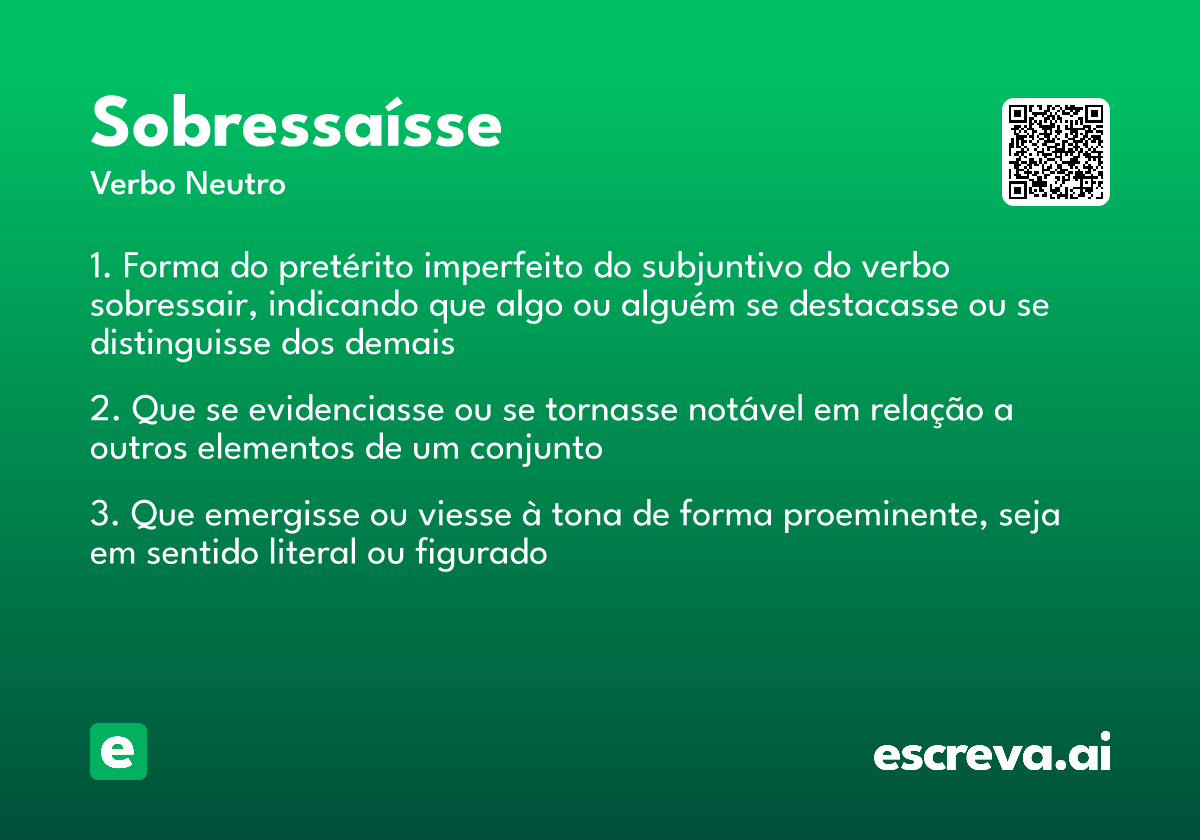 Sobressaísse
Verbo Neutro

1. Forma do pretérito imperfeito do subjuntivo do verbo sobressair, indicando que algo ou alguém se destacasse ou se distinguisse dos demais

2. Que se evidenciasse ou se tornasse notável em relação a outros elementos de um conjunto

3. Que emergisse ou viesse à tona de forma proeminente, seja em sentido literal ou figurado

e

escreva.ai